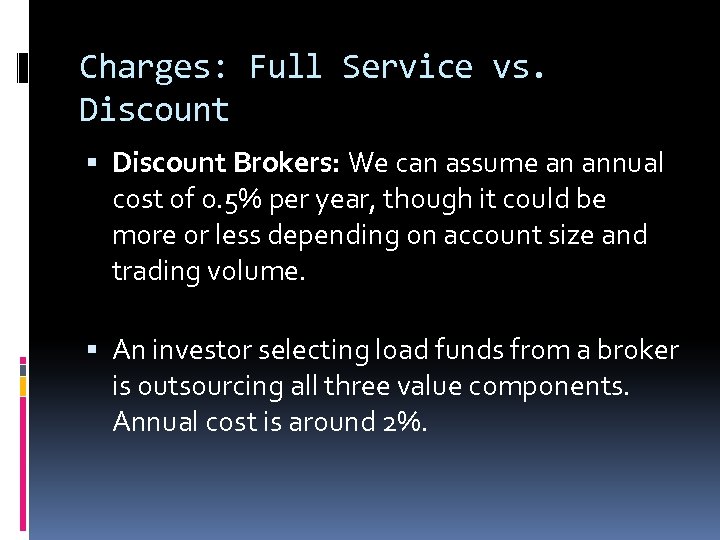 Charges: Full Service vs. Discount

▪ **Discount Brokers:** We can assume an annual cost of 0.5% per year, though it could be more or less depending on account size and trading volume.

▪ An investor selecting load funds from a broker is outsourcing all three value components. Annual cost is around 2%.